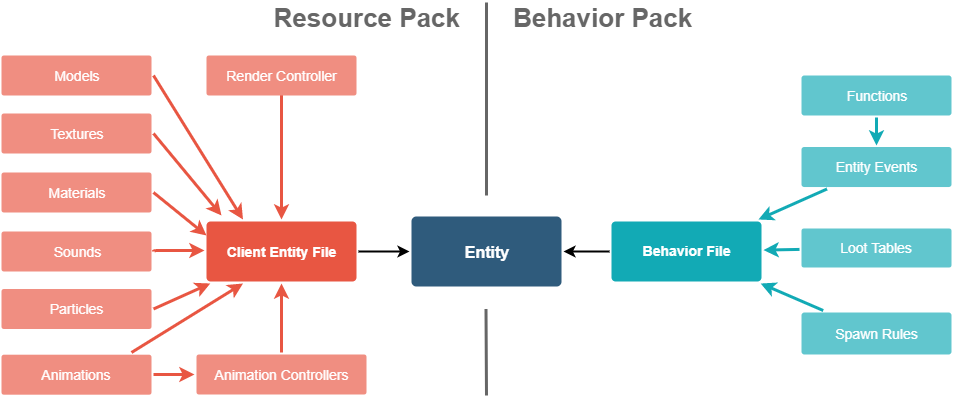 Resource Pack
Behavior Pack

Models
Textures
Materials
Sounds
Particles
Animations
Render Controller
Client Entity File
Animation Controllers
Entity
Behavior File
Functions
Entity Events
Loot Tables
Spawn Rules